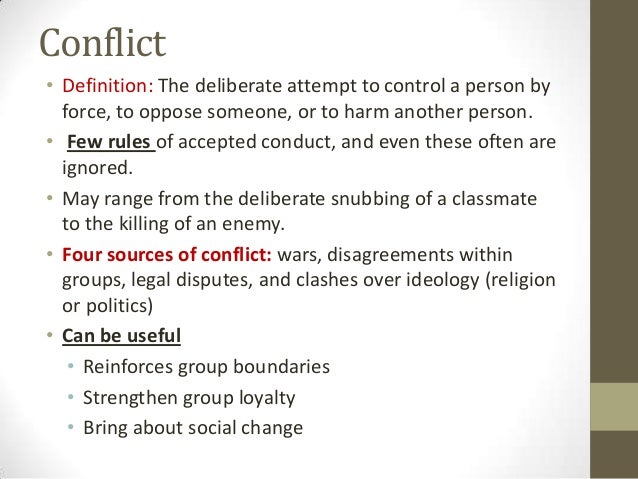 Conflict

• Definition: The deliberate attempt to control a person by force, to oppose someone, or to harm another person.
• Few rules of accepted conduct, and even these often are ignored.
• May range from the deliberate snubbing of a classmate to the killing of an enemy.
• Four sources of conflict: wars, disagreements within groups, legal disputes, and clashes over ideology (religion or politics)
• Can be useful
  • Reinforces group boundaries
  • Strengthen group loyalty
  • Bring about social change